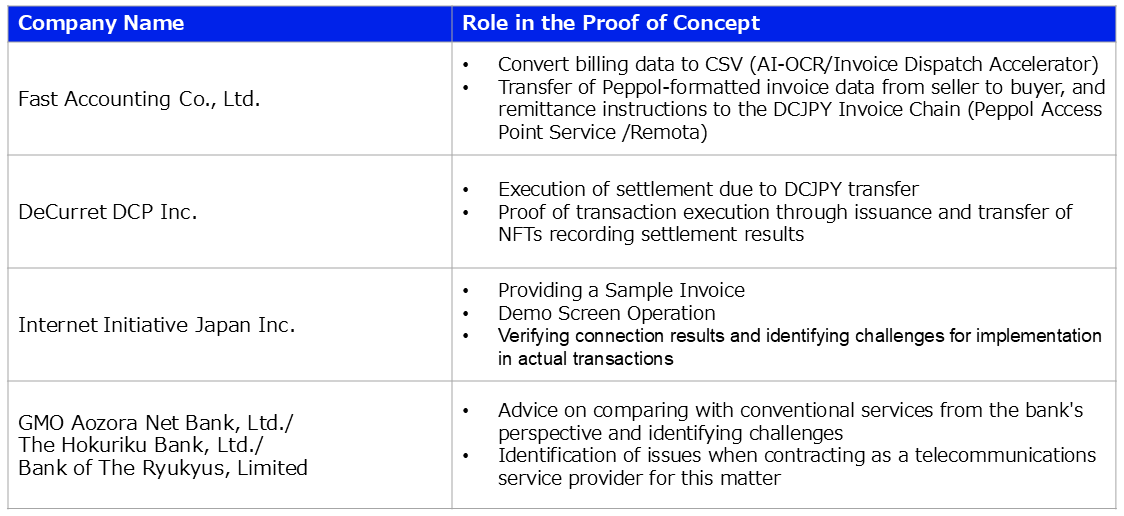 | Company Name | Role in the Proof of Concept |
|---|---|
| Fast Accounting Co., Ltd. | • Convert billing data to CSV (AI-OCR/Invoice Dispatch Accelerator) • Transfer of Peppol-formatted invoice data from seller to buyer, and remittance instructions to the DCJPY Invoice Chain (Peppol Access Point Service /Remota) |
| DeCurret DCP Inc. | • Execution of settlement due to DCJPY transfer • Proof of transaction execution through issuance and transfer of NFTs recording settlement results |
| Internet Initiative Japan Inc. | • Providing a Sample Invoice • Demo Screen Operation • Verifying connection results and identifying challenges for implementation in actual transactions |
| GMO Aozora Net Bank, Ltd./ The Hokuriku Bank, Ltd./ Bank of The Ryukyus, Limited | • Advice on comparing with conventional services from the bank's perspective and identifying challenges • Identification of issues when contracting as a telecommunications service provider for this matter |